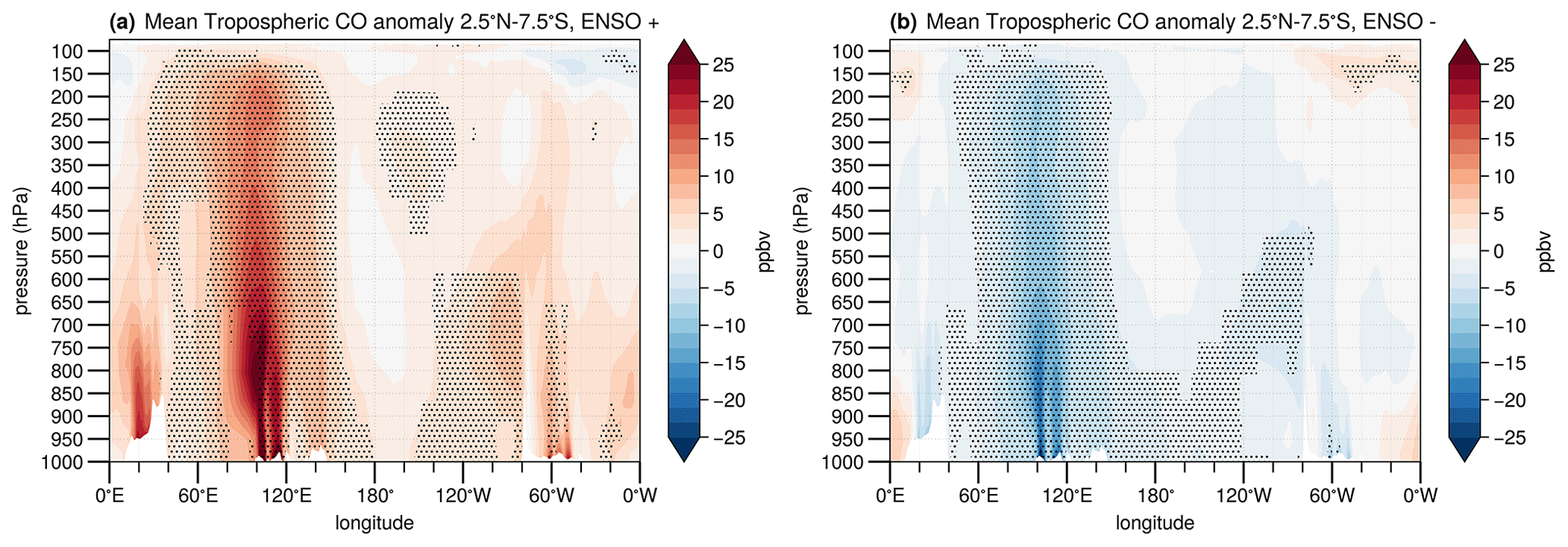 (a) Mean Tropospheric CO anomaly 2.5°N-7.5°S, ENSO +

pressure (hPa)

100
150
200
250
300
350
400
450
500
550
600
650
700
750
800
850
900
950
1000

0°E 60°E 120°E 180° 120°W 60°W 0°W

longitude

25
20
15
10
5
0
−5
−10
−15
−20
−25

ppbv

(b) Mean Tropospheric CO anomaly 2.5°N-7.5°S, ENSO -

pressure (hPa)

100
150
200
250
300
350
400
450
500
550
600
650
700
750
800
850
900
950
1000

0°E 60°E 120°E 180° 120°W 60°W 0°W

longitude

25
20
15
10
5
0
−5
−10
−15
−20
−25

ppbv